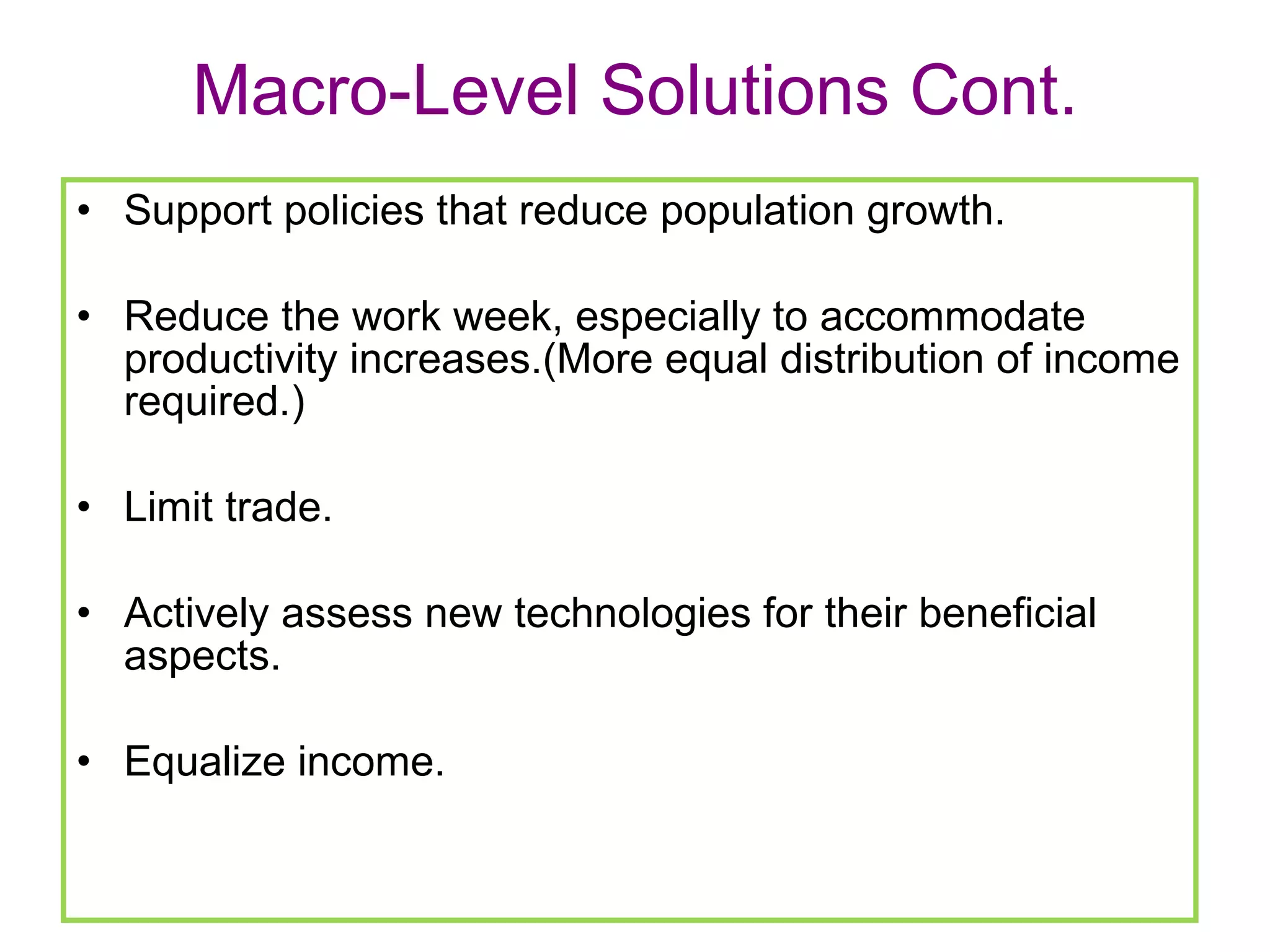 Macro-Level Solutions Cont.

• Support policies that reduce population growth.

• Reduce the work week, especially to accommodate productivity increases.(More equal distribution of income required.)

• Limit trade.

• Actively assess new technologies for their beneficial aspects.

• Equalize income.